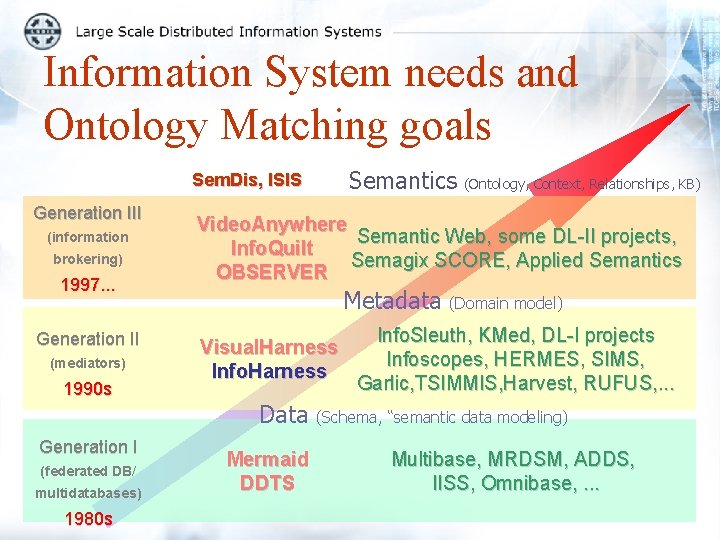 Large Scale Distributed Information Systems

Information System needs and Ontology Matching goals

SemDis, ISIS

Semantics (Ontology, Context, Relationships, KB)

Generation III (information brokering) 1997...

VideoAnywhere InfoQuilt OBSERVER

Semantic Web, some DL-II projects, Semagix SCORE, Applied Semantics

Metadata (Domain model)

Generation II (mediators) 1990s

VisualHarness InfoHarness

InfoSleuth, KMed, DL-I projects Infoscopes, HERMES, SIMS, Garlic,TSIMMIS,Harvest, RUFUS,...

Data (Schema, "semantic data modeling)

Generation I (federated DB/ multidatabases) 1980s

Mermaid DDTS

Multibase, MRDSM, ADDS, IISS, Omnibase, ...